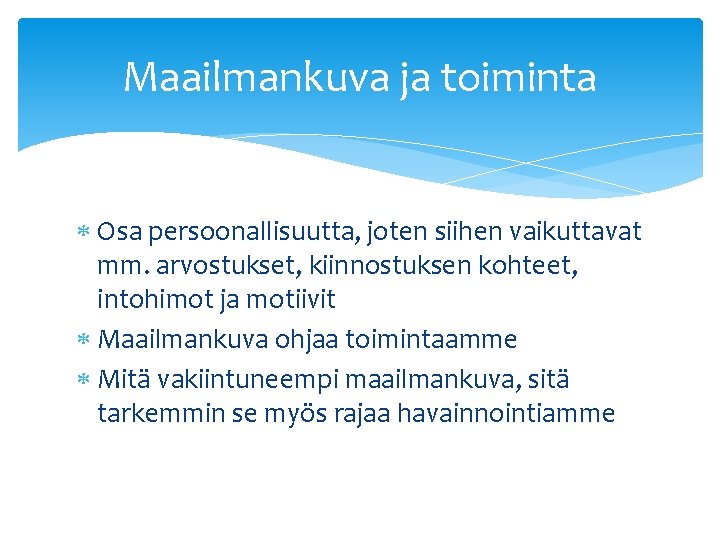 Maailmankuva ja toiminta

* Osa persoonallisuutta, joten siihen vaikuttavat mm. arvostukset, kiinnostuksen kohteet, intohimot ja motiivit
* Maailmankuva ohjaa toimintaamme
* Mitä vakiintuneempi maailmankuva, sitä tarkemmin se myös rajaa havainnointiamme